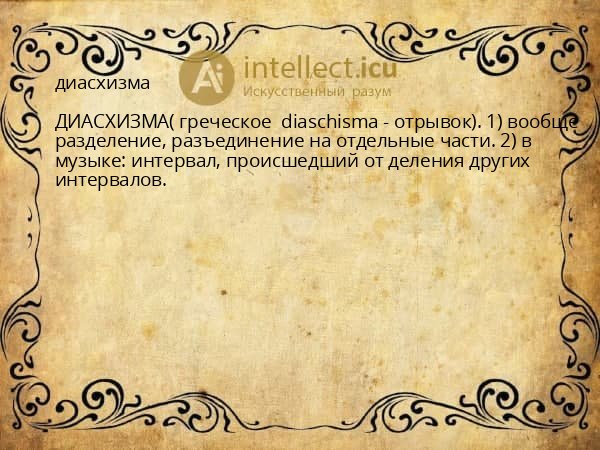 Ai intellect.icu
Искусственный разум

диасхизма

ДИАСХИЗМА( греческое diaschisma - отрывок). 1) вообще разделение, разъединение на отдельные части. 2) в музыке: интервал, происшедший от деления других интервалов.